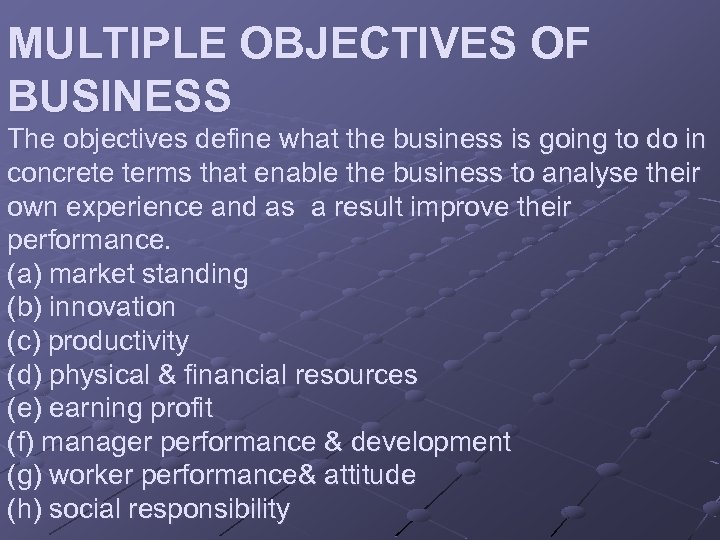 MULTIPLE OBJECTIVES OF BUSINESS

The objectives define what the business is going to do in concrete terms that enable the business to analyse their own experience and as a result improve their performance.

(a) market standing
(b) innovation
(c) productivity
(d) physical & financial resources
(e) earning profit
(f) manager performance & development
(g) worker performance& attitude
(h) social responsibility